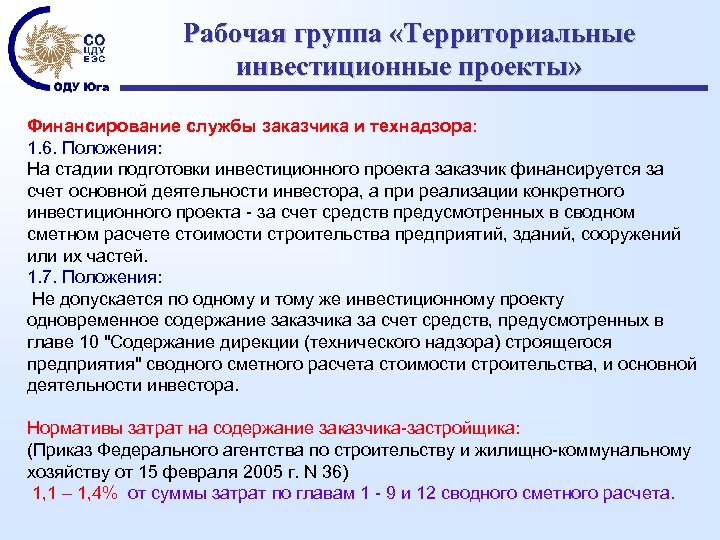 СО ЦДУ ЕЭС
ОДУ Юга

Рабочая группа «Территориальные инвестиционные проекты»

Финансирование службы заказчика и технадзора:
1.6. Положения:
На стадии подготовки инвестиционного проекта заказчик финансируется за счет основной деятельности инвестора, а при реализации конкретного инвестиционного проекта - за счет средств предусмотренных в сводном сметном расчете стоимости строительства предприятий, зданий, сооружений или их частей.
1.7. Положения:
Не допускается по одному и тому же инвестиционному проекту одновременное содержание заказчика за счет средств, предусмотренных в главе 10 "Содержание дирекции (технического надзора) строящегося предприятия" сводного сметного расчета стоимости строительства, и основной деятельности инвестора.

Нормативы затрат на содержание заказчика-застройщика:
(Приказ Федерального агентства по строительству и жилищно-коммунальному хозяйству от 15 февраля 2005 г. N 36)
1,1 – 1,4% от суммы затрат по главам 1 - 9 и 12 сводного сметного расчета.